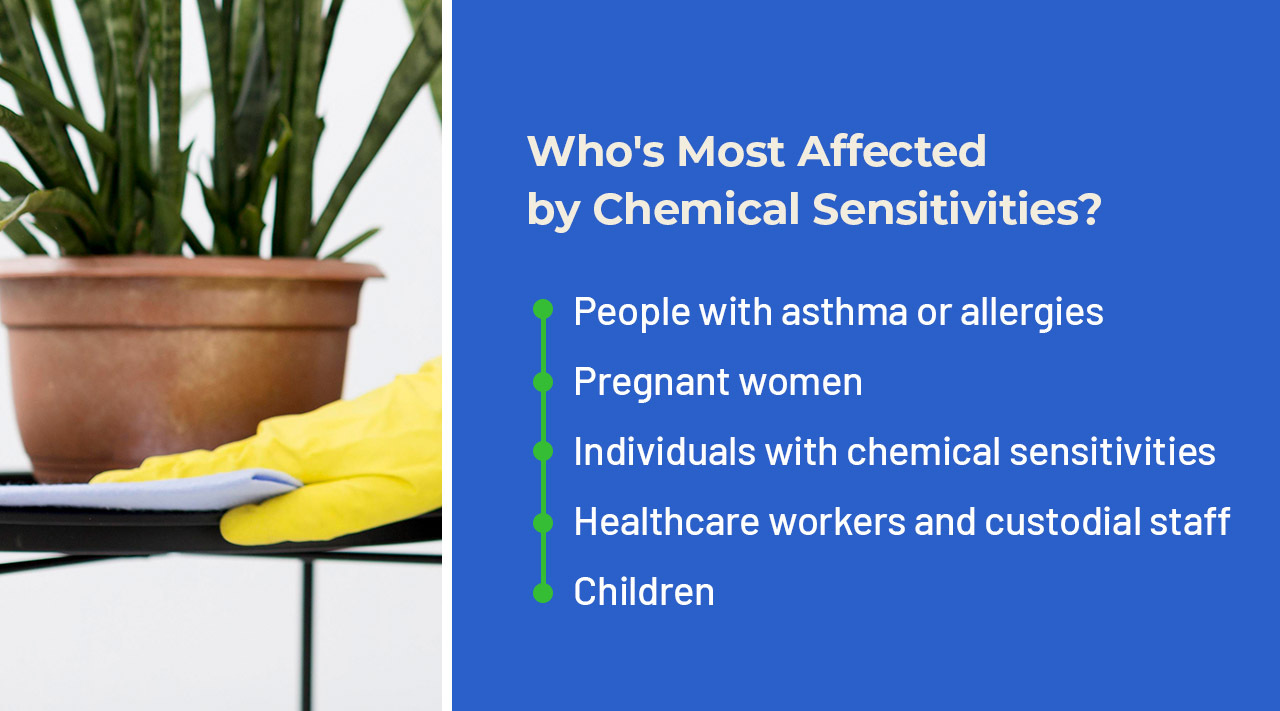 Who's Most Affected by Chemical Sensitivities?

People with asthma or allergies
Pregnant women
Individuals with chemical sensitivities
Healthcare workers and custodial staff
Children